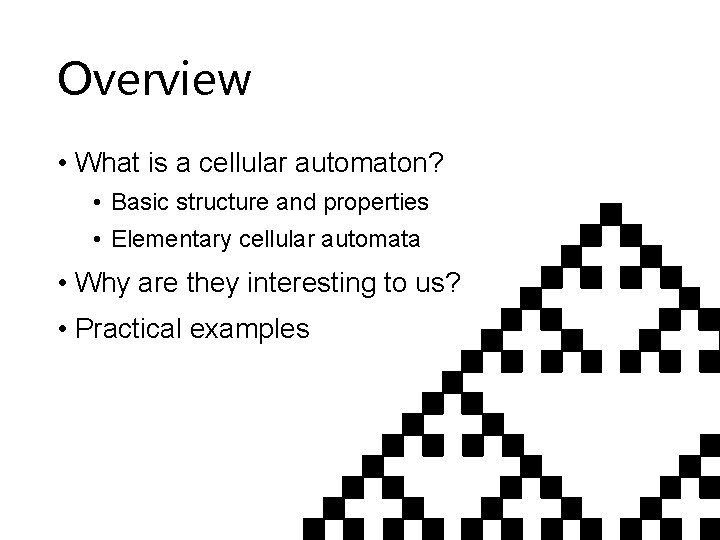 Overview

• What is a cellular automaton?
  • Basic structure and properties
  • Elementary cellular automata
• Why are they interesting to us?
• Practical examples